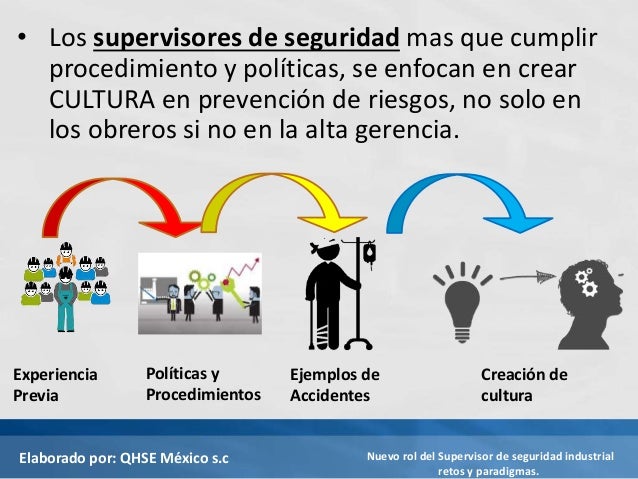 • Los supervisores de seguridad mas que cumplir procedimiento y políticas, se enfocan en crear CULTURA en prevención de riesgos, no solo en los obreros si no en la alta gerencia.

Experiencia Previa

Políticas y Procedimientos

Ejemplos de Accidentes

Creación de cultura

Elaborado por: QHSE México s.c

Nuevo rol del Supervisor de seguridad industrial retos y paradigmas.